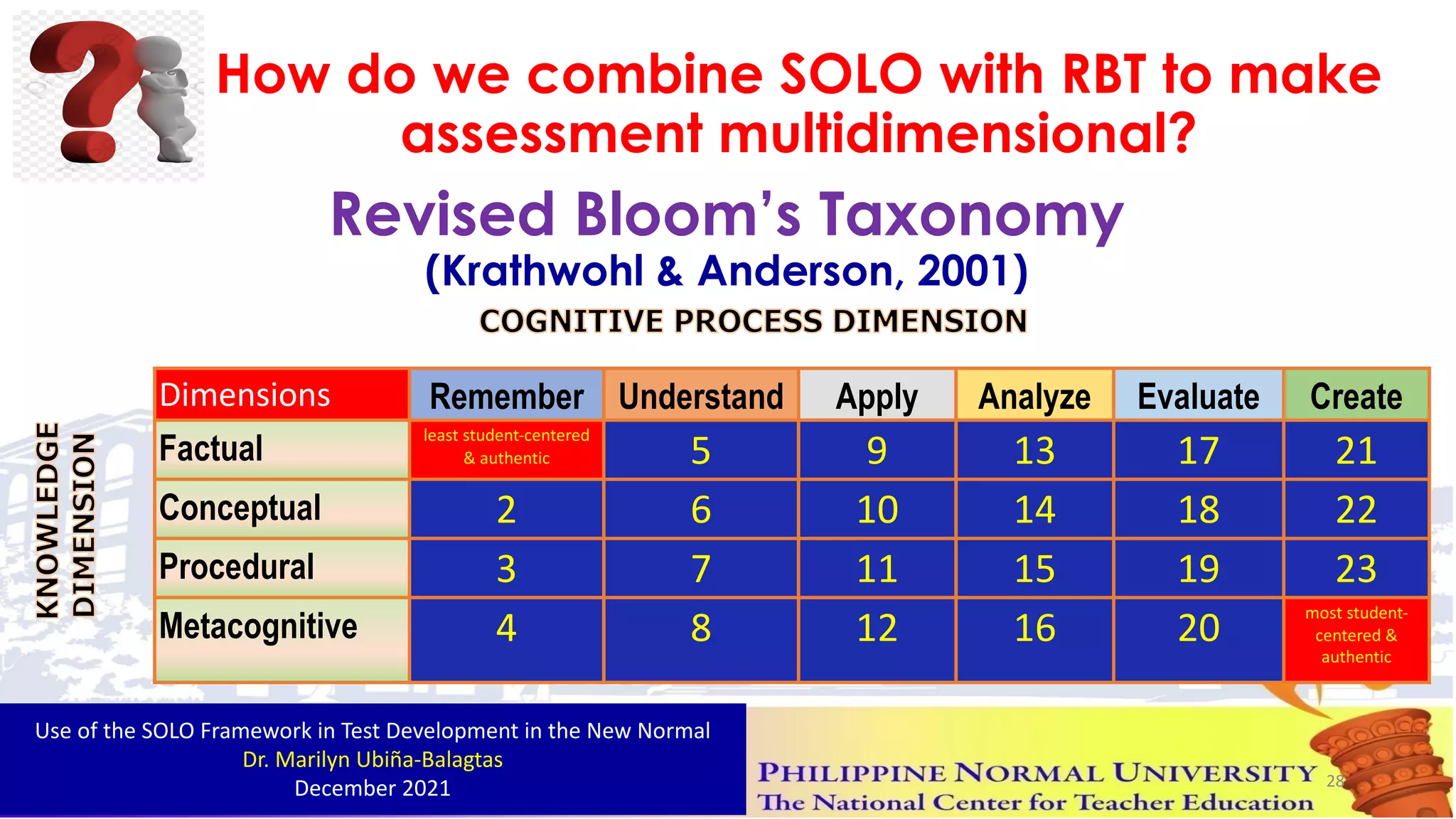 How do we combine SOLO with RBT to make assessment multidimensional?

Revised Bloom's Taxonomy
(Krathwohl & Anderson, 2001)

COGNITIVE PROCESS DIMENSION

KNOWLEDGE DIMENSION

| Dimensions | Remember | Understand | Apply | Analyze | Evaluate | Create |
|---|---|---|---|---|---|---|
| Factual | least student-centered & authentic | 5 | 9 | 13 | 17 | 21 |
| Conceptual | 2 | 6 | 10 | 14 | 18 | 22 |
| Procedural | 3 | 7 | 11 | 15 | 19 | 23 |
| Metacognitive | 4 | 8 | 12 | 16 | 20 | most student-centered & authentic |

Use of the SOLO Framework in Test Development in the New Normal
Dr. Marilyn Ubiña-Balagtas
December 2021

PHILIPPINE NORMAL UNIVERSITY
The National Center for Teacher Education

28